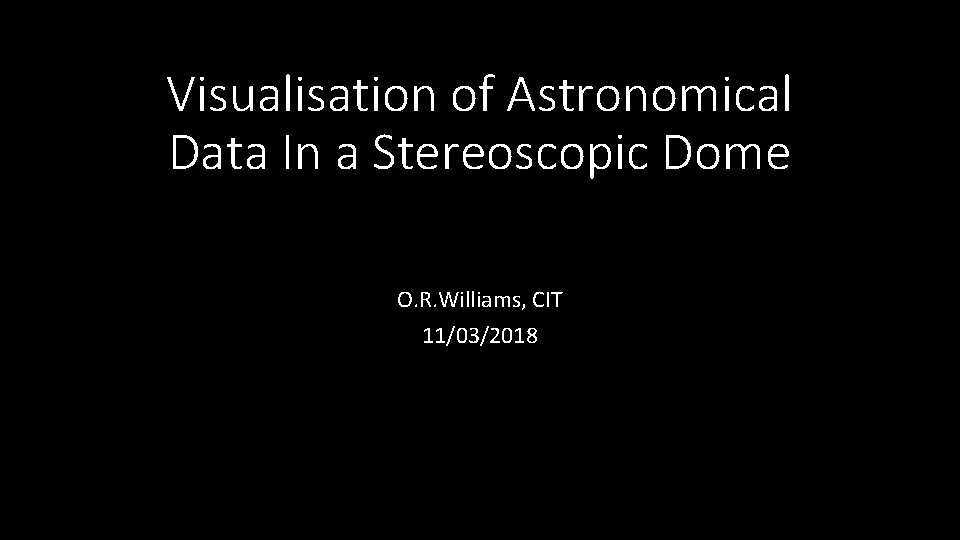 Visualisation of Astronomical Data In a Stereoscopic Dome

O.R.Williams, CIT
11/03/2018